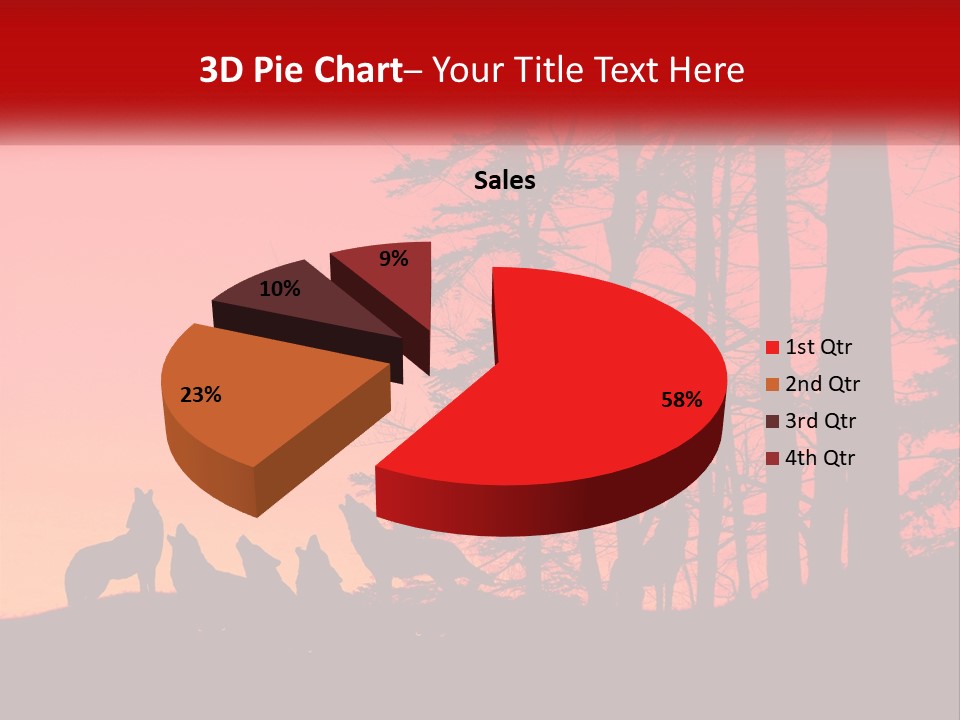 3D Pie Chart– Your Title Text Here

Sales

9%

10%

23%

58%

1st Qtr
2nd Qtr
3rd Qtr
4th Qtr